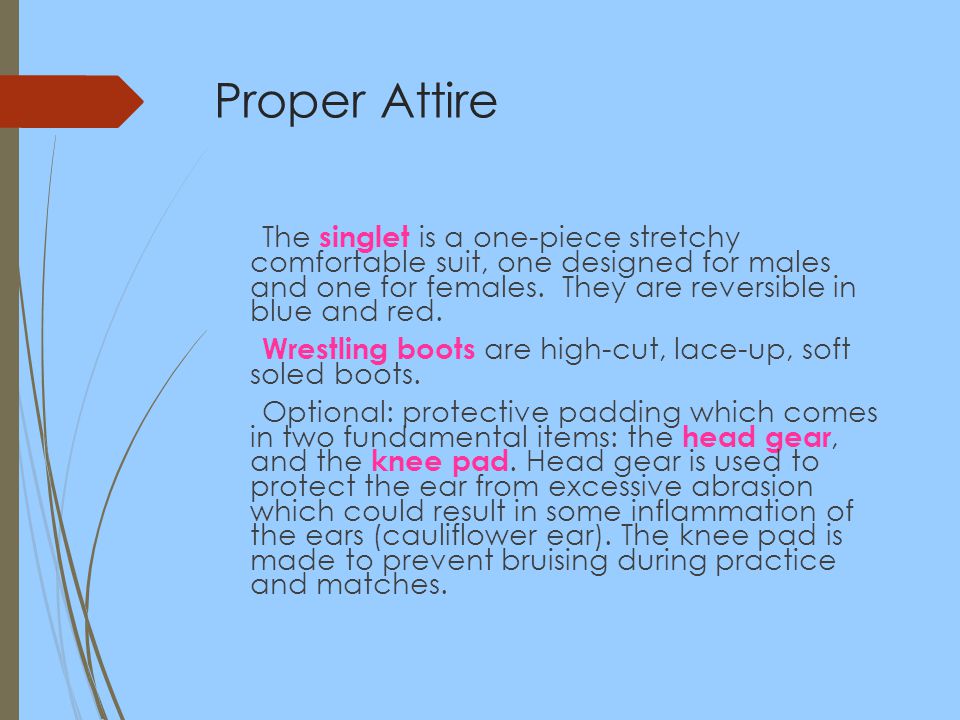 Proper Attire

The singlet is a one-piece stretchy comfortable suit, one designed for males and one for females.  They are reversible in blue and red.

Wrestling boots are high-cut, lace-up, soft soled boots.

Optional: protective padding which comes in two fundamental items: the head gear, and the knee pad. Head gear is used to protect the ear from excessive abrasion which could result in some inflammation of the ears (cauliflower ear). The knee pad is made to prevent bruising during practice and matches.